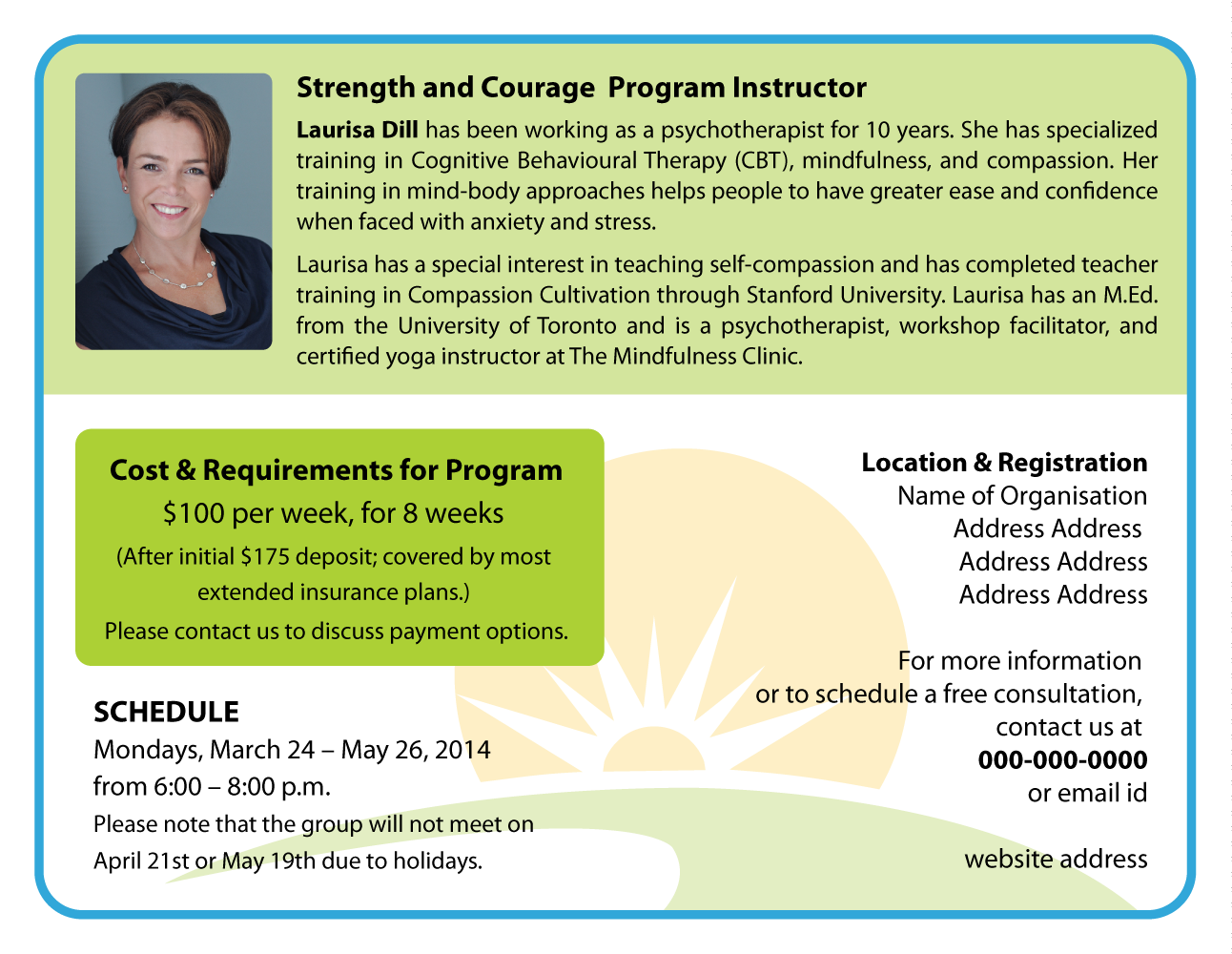 Strength and Courage  Program Instructor

Laurisa Dill has been working as a psychotherapist for 10 years. She has specialized training in Cognitive Behavioural Therapy (CBT), mindfulness, and compassion. Her training in mind-body approaches helps people to have greater ease and confidence when faced with anxiety and stress.

Laurisa has a special interest in teaching self-compassion and has completed teacher training in Compassion Cultivation through Stanford University. Laurisa has an M.Ed. from the University of Toronto and is a psychotherapist, workshop facilitator, and certified yoga instructor at The Mindfulness Clinic.

Cost & Requirements for Program
$100 per week, for 8 weeks
(After initial $175 deposit; covered by most extended insurance plans.)
Please contact us to discuss payment options.

SCHEDULE
Mondays, March 24 – May 26, 2014
from 6:00 – 8:00 p.m.
Please note that the group will not meet on April 21st or May 19th due to holidays.

Location & Registration
Name of Organisation
Address Address
Address Address
Address Address

For more information
or to schedule a free consultation,
contact us at
000-000-0000
or email id

website address